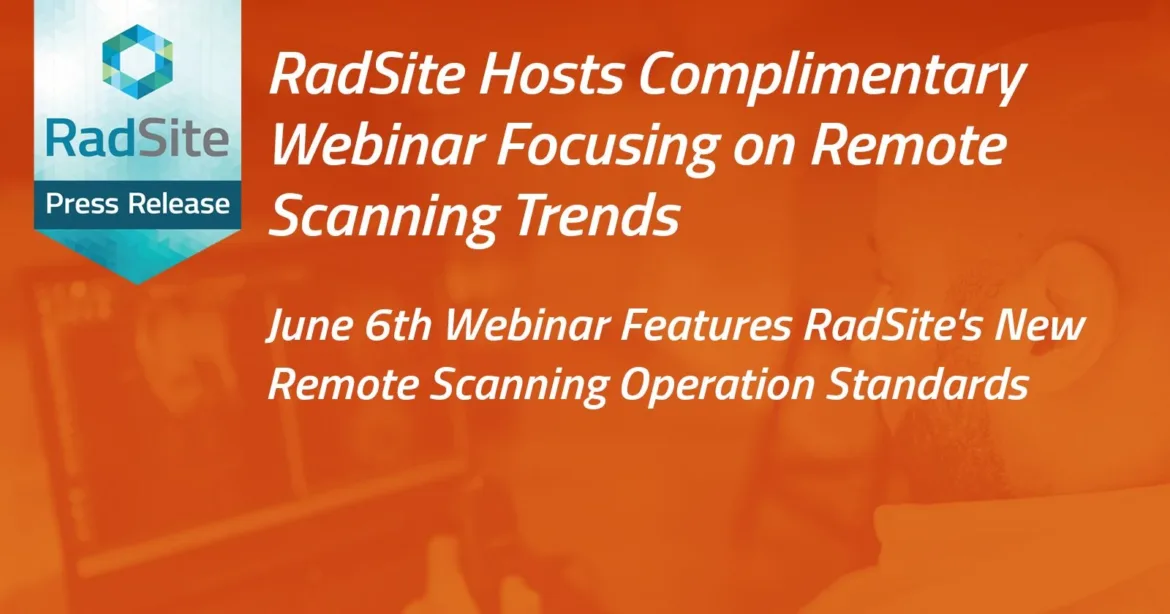 RadSite

Press Release

RadSite Hosts Complimentary Webinar Focusing on Remote Scanning Trends

June 6th Webinar Features RadSite's New Remote Scanning Operation Standards